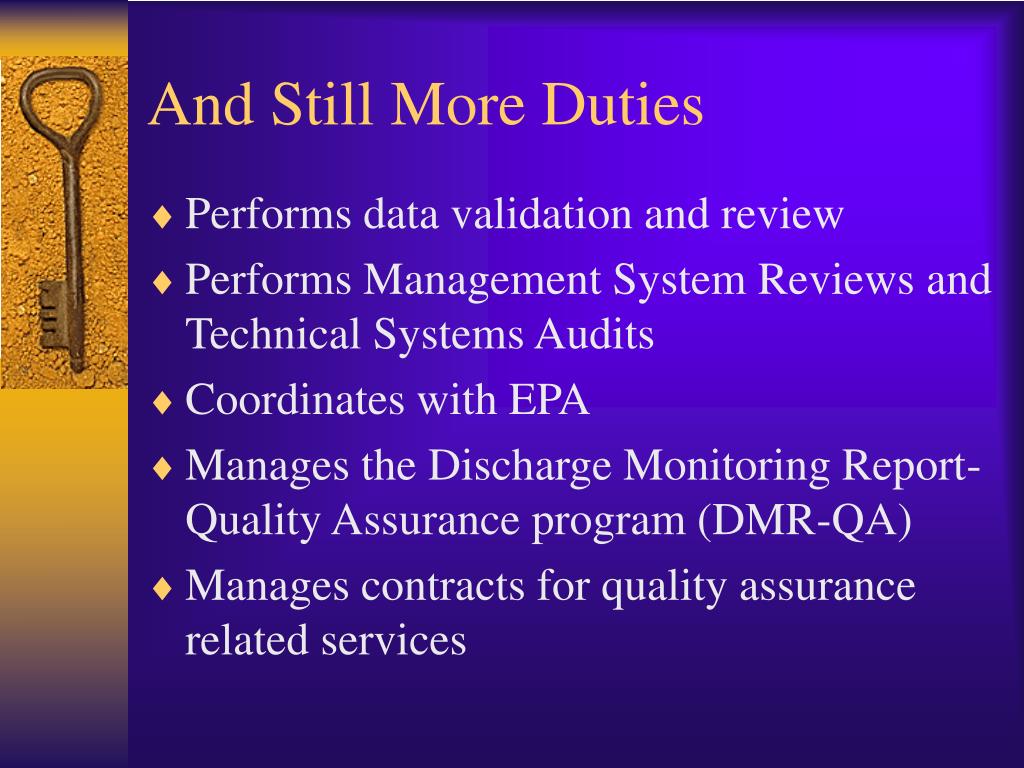 And Still More Duties

♦ Performs data validation and review

♦ Performs Management System Reviews and Technical Systems Audits

♦ Coordinates with EPA

♦ Manages the Discharge Monitoring Report-Quality Assurance program (DMR-QA)

♦ Manages contracts for quality assurance related services